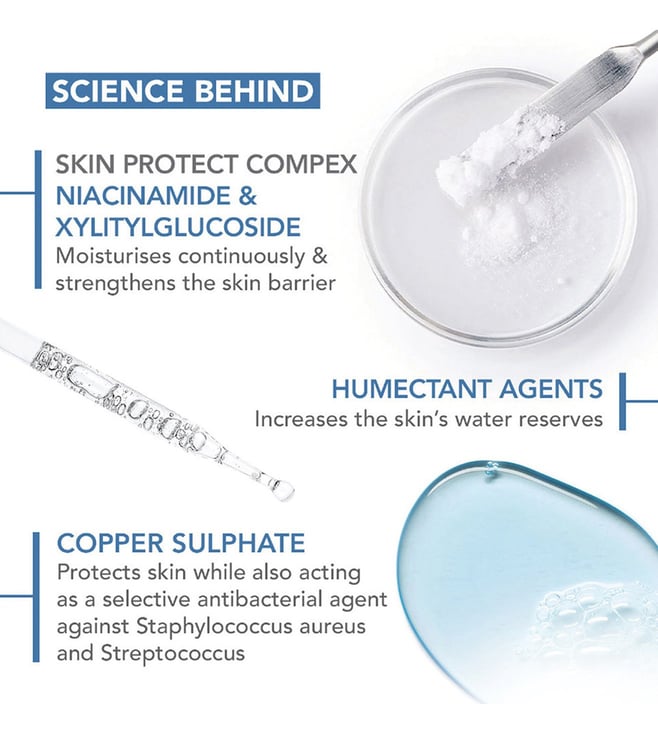 SCIENCE BEHIND

SKIN PROTECT COMPEX
NIACINAMIDE & XYLITYLGLUCOSIDE
Moisturises continuously & strengthens the skin barrier

HUMECTANT AGENTS
Increases the skin's water reserves

COPPER SULPHATE
Protects skin while also acting as a selective antibacterial agent against Staphylococcus aureus and Streptococcus